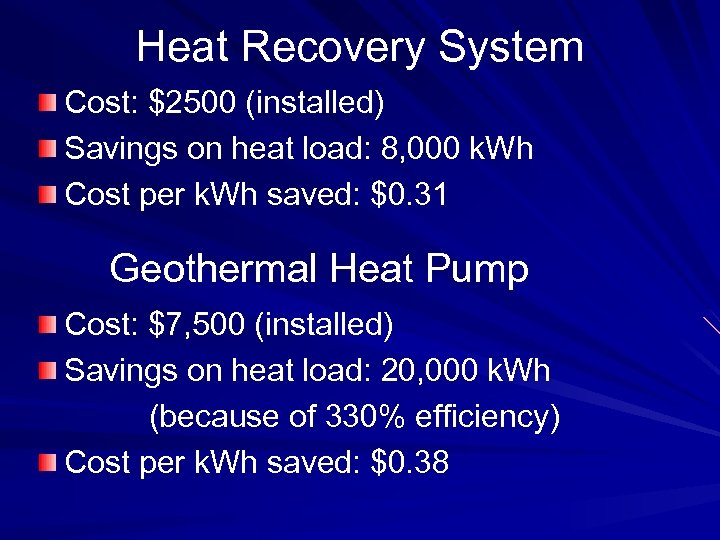 Heat Recovery System

Cost: \$2500 (installed)

Savings on heat load: 8,000 kWh

Cost per kWh saved: \$0.31

Geothermal Heat Pump

Cost: \$7,500 (installed)

Savings on heat load: 20,000 kWh (because of 330% efficiency)

Cost per kWh saved: \$0.38